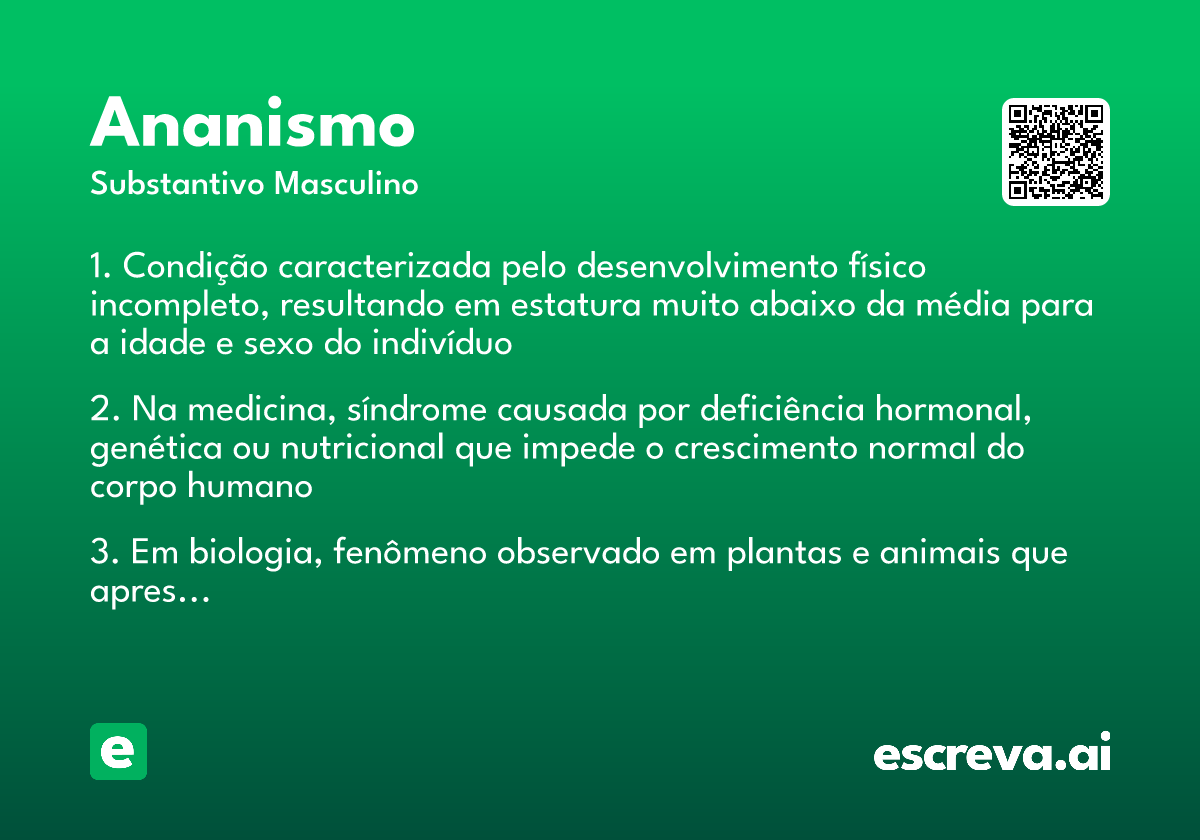 Ananismo
Substantivo Masculino

1. Condição caracterizada pelo desenvolvimento físico incompleto, resultando em estatura muito abaixo da média para a idade e sexo do indivíduo

2. Na medicina, síndrome causada por deficiência hormonal, genética ou nutricional que impede o crescimento normal do corpo humano

3. Em biologia, fenômeno observado em plantas e animais que apres...

e

escreva.ai